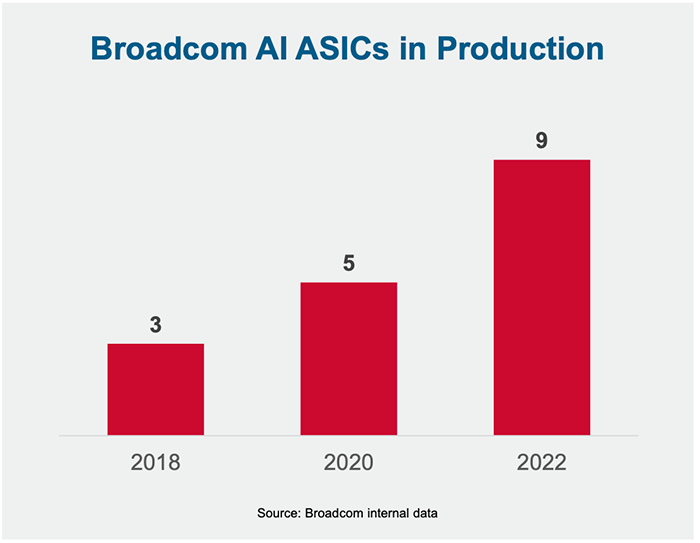 Broadcom AI ASICs in Production

3

5

9

2018

2020

2022

Source: Broadcom internal data